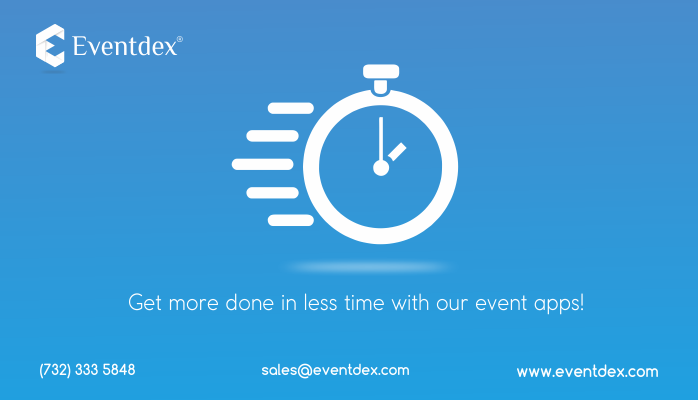 Eventdex®

Get more done in less time with our event apps!

(732) 333 5848

sales@eventdex.com

www.eventdex.com